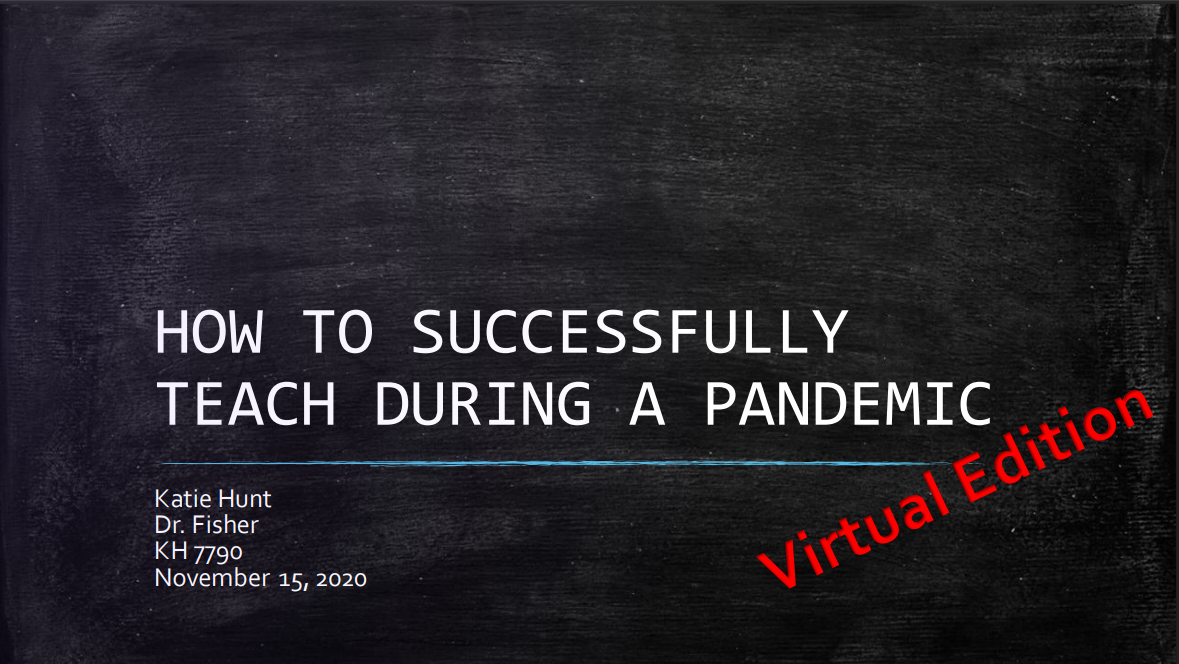 HOW TO SUCCESSFULLY TEACH DURING A PANDEMIC

Virtual Edition

Katie Hunt
Dr. Fisher
KH 7790
November 15, 2020